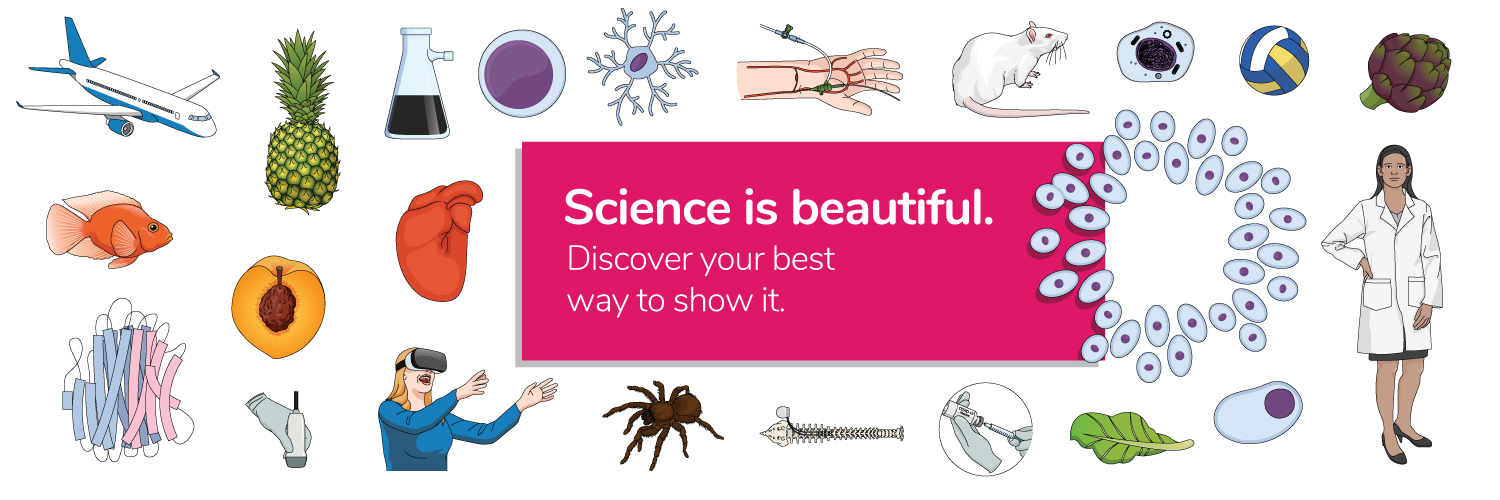 Science is beautiful.
Discover your best way to show it.